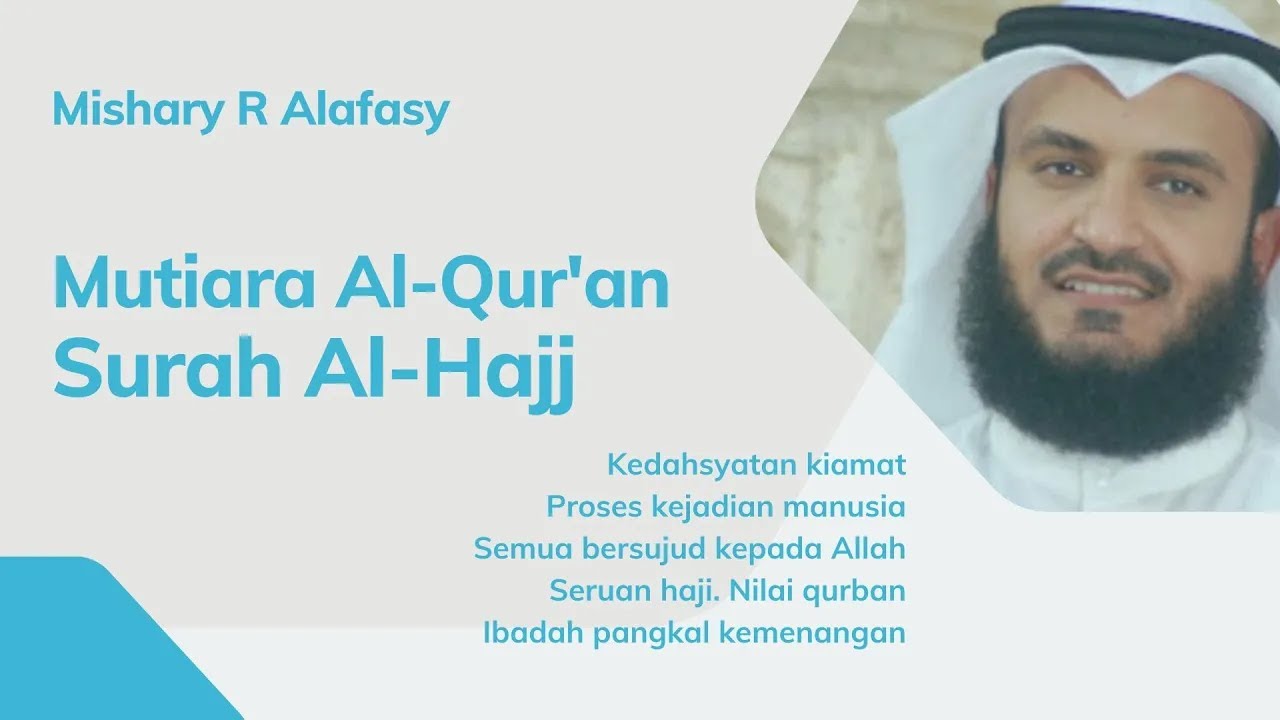 Mishary R Alafasy

Mutiara Al-Qur'an
Surah Al-Hajj

Kedahsyatan kiamat
Proses kejadian manusia
Semua bersujud kepada Allah
Seruan haji. Nilai qurban
Ibadah pangkal kemenangan